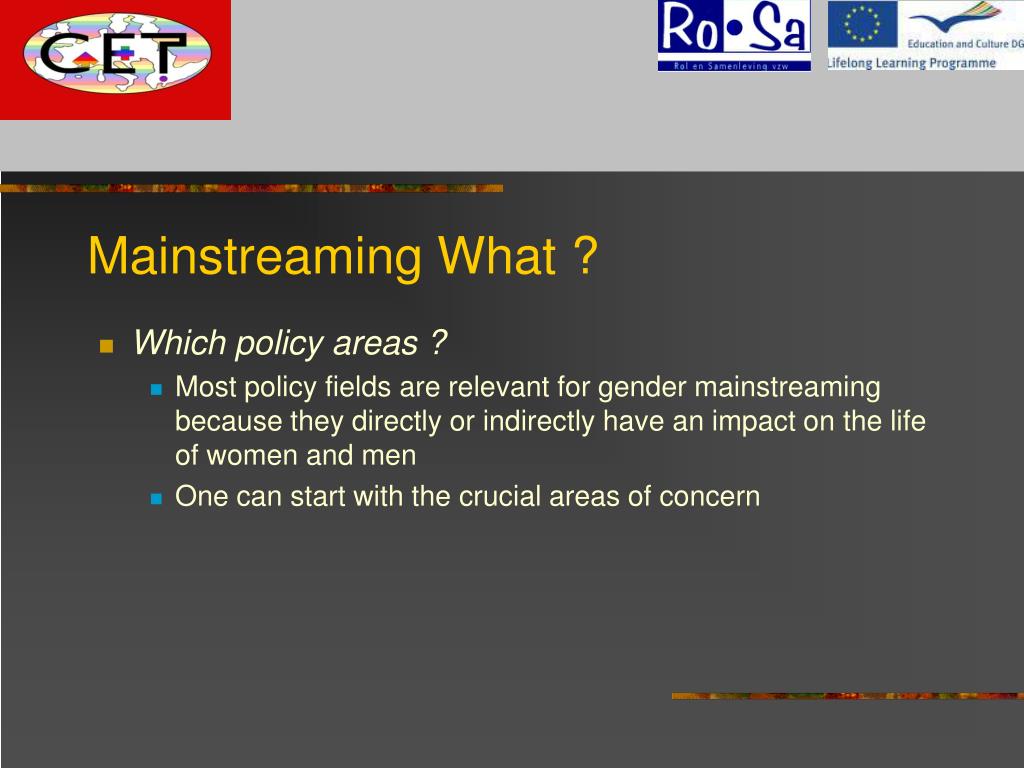 CET

Ro•Sa
Rol en Samenleving vzw

Education and Culture DG
Lifelong Learning Programme

Mainstreaming What ?

Which policy areas ?

Most policy fields are relevant for gender mainstreaming because they directly or indirectly have an impact on the life of women and men

One can start with the crucial areas of concern